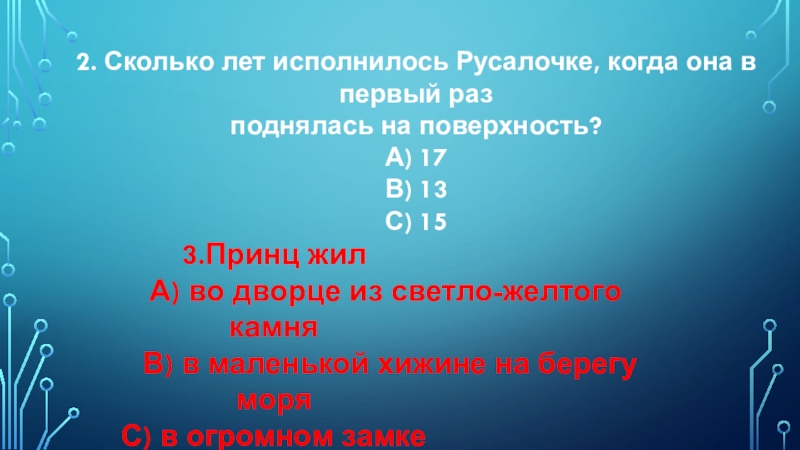 2. Сколько лет исполнилось Русалочке, когда она в первый раз
поднялась на поверхность?
А) 17
В) 13
С) 15

3.Принц жил
А) во дворце из светло-желтого камня
В) в маленькой хижине на берегу моря
С) в огромном замке